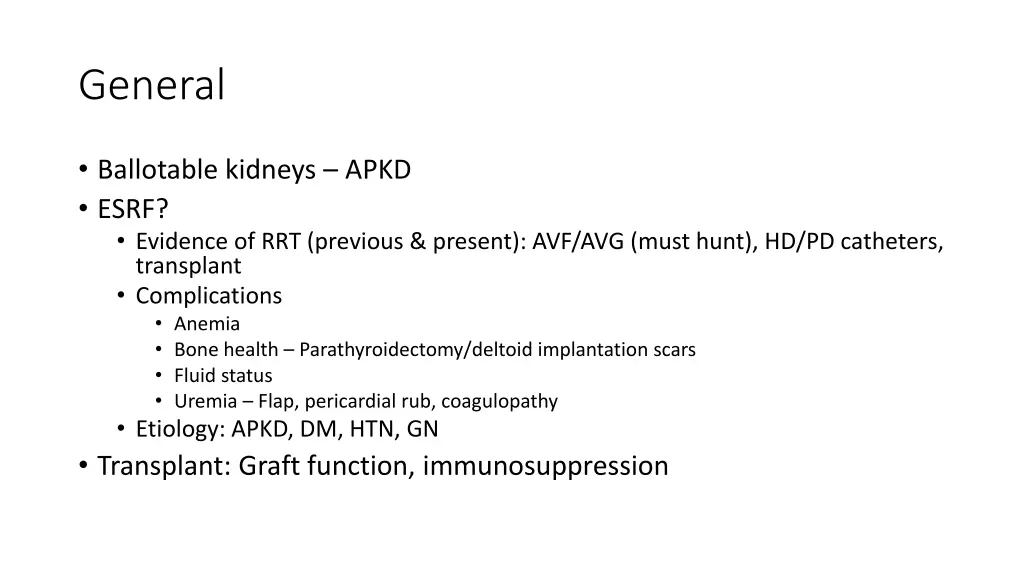 General

• Ballotable kidneys – APKD
• ESRF?
  • Evidence of RRT (previous & present): AVF/AVG (must hunt), HD/PD catheters, transplant
  • Complications
    • Anemia
    • Bone health – Parathyroidectomy/deltoid implantation scars
    • Fluid status
    • Uremia – Flap, pericardial rub, coagulopathy
  • Etiology: APKD, DM, HTN, GN
• Transplant: Graft function, immunosuppression